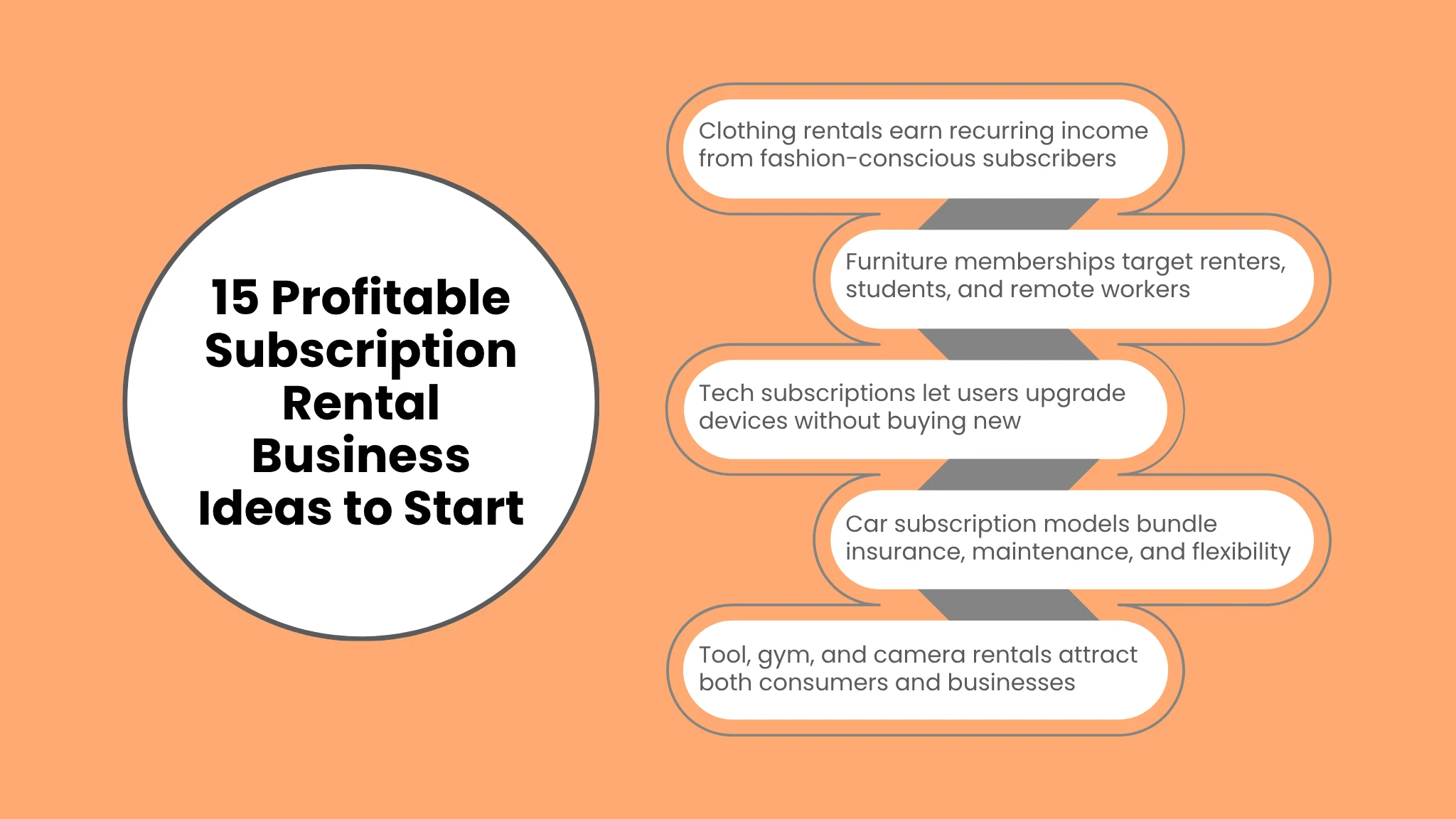 15 Profitable Subscription Rental Business Ideas to Start

Clothing rentals earn recurring income from fashion-conscious subscribers

Furniture memberships target renters, students, and remote workers

Tech subscriptions let users upgrade devices without buying new

Car subscription models bundle insurance, maintenance, and flexibility

Tool, gym, and camera rentals attract both consumers and businesses